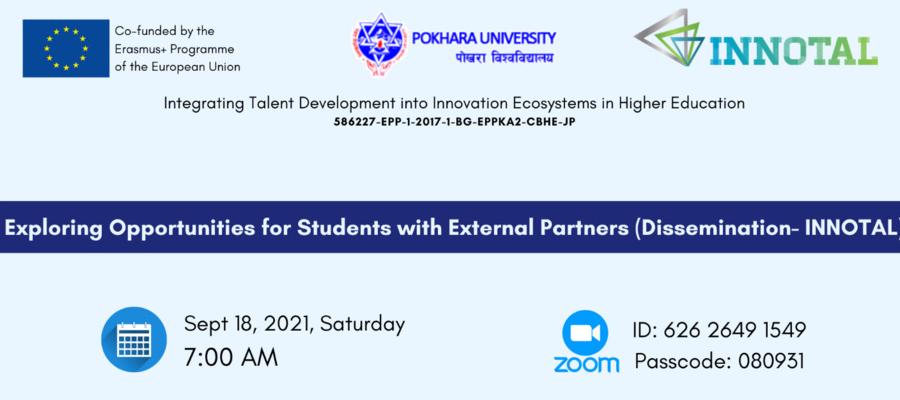 Co-funded by the Erasmus+ Programme of the European Union

POKHARA UNIVERSITY
पोखरा विश्वविद्यालय

INNOTAL

Integrating Talent Development into Innovation Ecosystems in Higher Education
586227-EPP-1-2017-1-BG-EPPKA2-CBHE-JP

Exploring Opportunities for Students with External Partners (Dissemination- INNOTAL)

Sept 18, 2021, Saturday
7:00 AM

zoom
ID: 626 2649 1549
Passcode: 080931